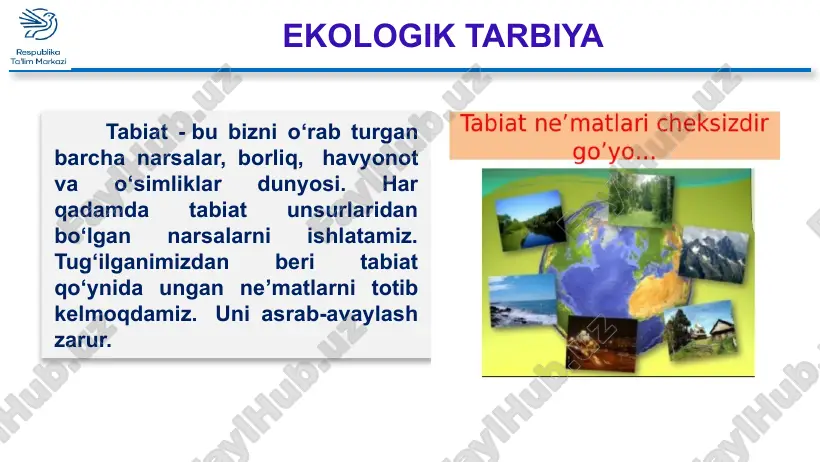 Respublika Ta'lim Markazi

EKOLOGIK TARBIYA

Tabiat - bu bizni o‘rab turgan barcha narsalar, borliq, havyonot va o‘simliklar dunyosi. Har qadamda tabiat unsurlaridan bo‘lgan narsalarni ishlatamiz. Tug‘ilganimizdan beri tabiat qo‘ynida ungan ne’matlarni totib kelmoqdamiz. Uni asrab-avaylash zarur.

Tabiat ne’matlari cheksizdir go’yo...

FaylHub.uz